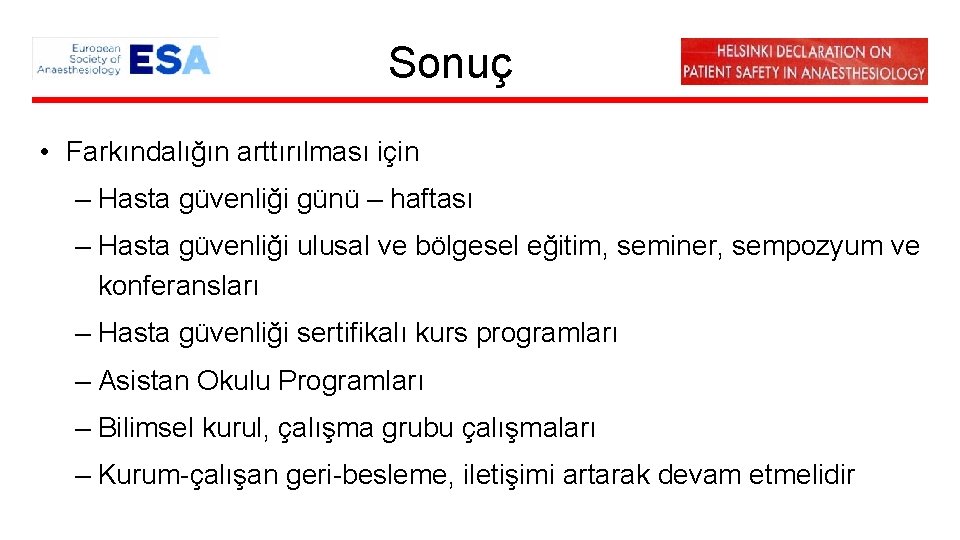 European Society of Anaesthesiology ESA

Sonuç

HELSINKI DECLARATION ON PATIENT SAFETY IN ANAESTHESIOLOGY

• Farkındalığın arttırılması için

– Hasta güvenliği günü – haftası

– Hasta güvenliği ulusal ve bölgesel eğitim, seminer, sempozyum ve konferansları

– Hasta güvenliği sertifikalı kurs programları

– Asistan Okulu Programları

– Bilimsel kurul, çalışma grubu çalışmaları

– Kurum-çalışan geri-besleme, iletişimi artarak devam etmelidir